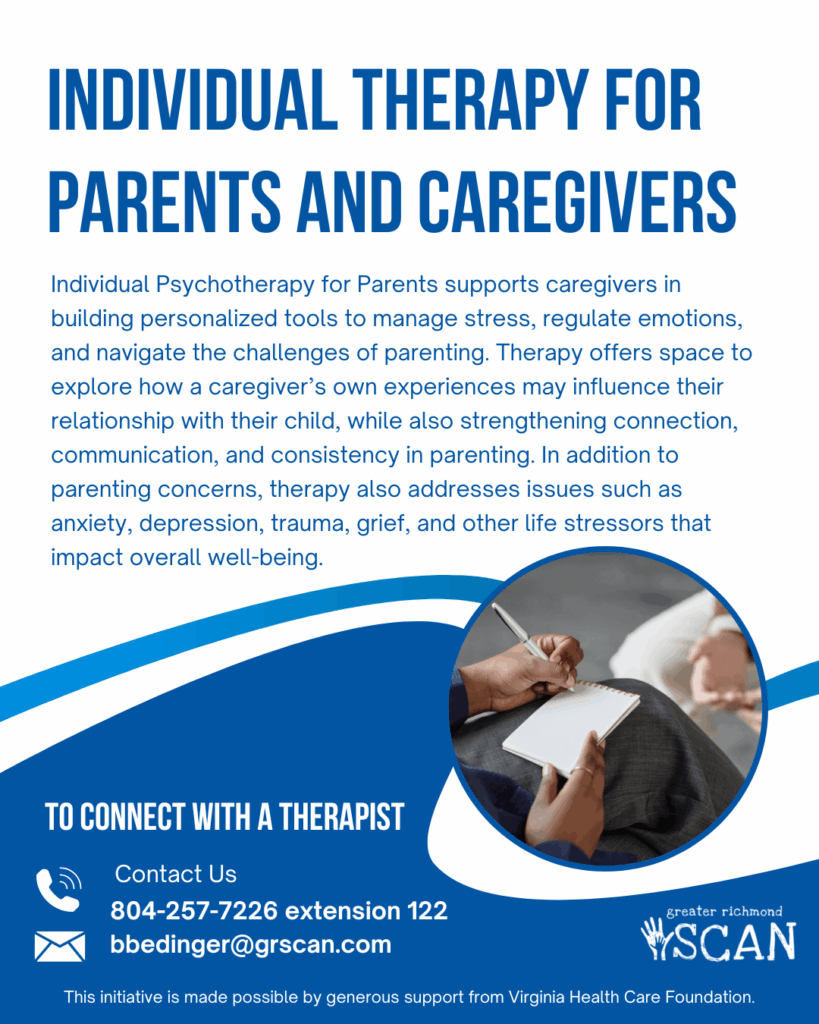 INDIVIDUAL THERAPY FOR PARENTS AND CAREGIVERS

Individual Psychotherapy for Parents supports caregivers in building personalized tools to manage stress, regulate emotions, and navigate the challenges of parenting. Therapy offers space to explore how a caregiver's own experiences may influence their relationship with their child, while also strengthening connection, communication, and consistency in parenting. In addition to parenting concerns, therapy also addresses issues such as anxiety, depression, trauma, grief, and other life stressors that impact overall well-being.

TO CONNECT WITH A THERAPIST

Contact Us
804-257-7226 extension 122
bbedinger@grscan.com

greater richmond
SCAN

This initiative is made possible by generous support from Virginia Health Care Foundation.